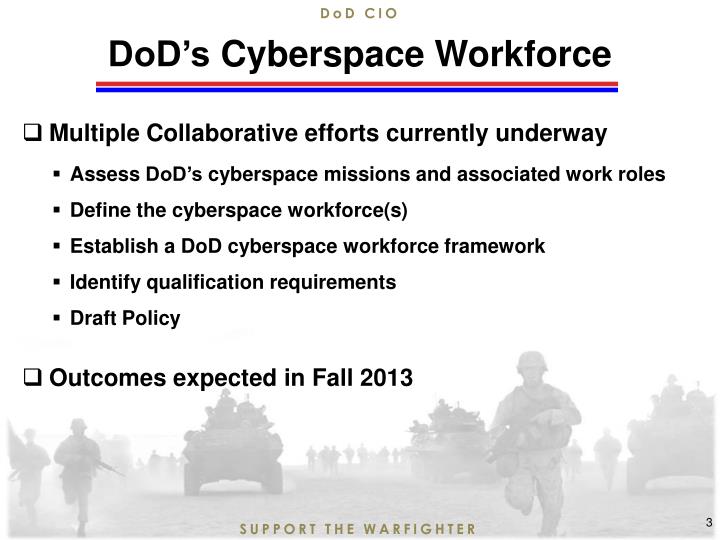 DoD CIO

DoD's Cyberspace Workforce

❑ Multiple Collaborative efforts currently underway

▪ Assess DoD's cyberspace missions and associated work roles

▪ Define the cyberspace workforce(s)

▪ Establish a DoD cyberspace workforce framework

▪ Identify qualification requirements

▪ Draft Policy

❑ Outcomes expected in Fall 2013

SUPPORT THE WARFIGHTER

3